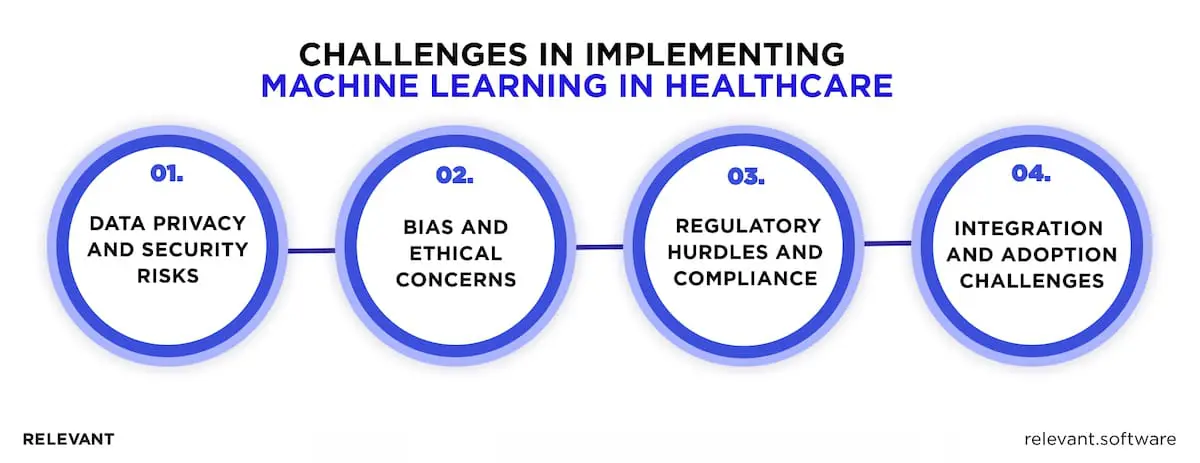 CHALLENGES IN IMPLEMENTING
MACHINE LEARNING IN HEALTHCARE

01.
DATA PRIVACY AND SECURITY RISKS

02.
BIAS AND ETHICAL CONCERNS

03.
REGULATORY HURDLES AND COMPLIANCE

04.
INTEGRATION AND ADOPTION CHALLENGES

RELEVANT

relevant.software